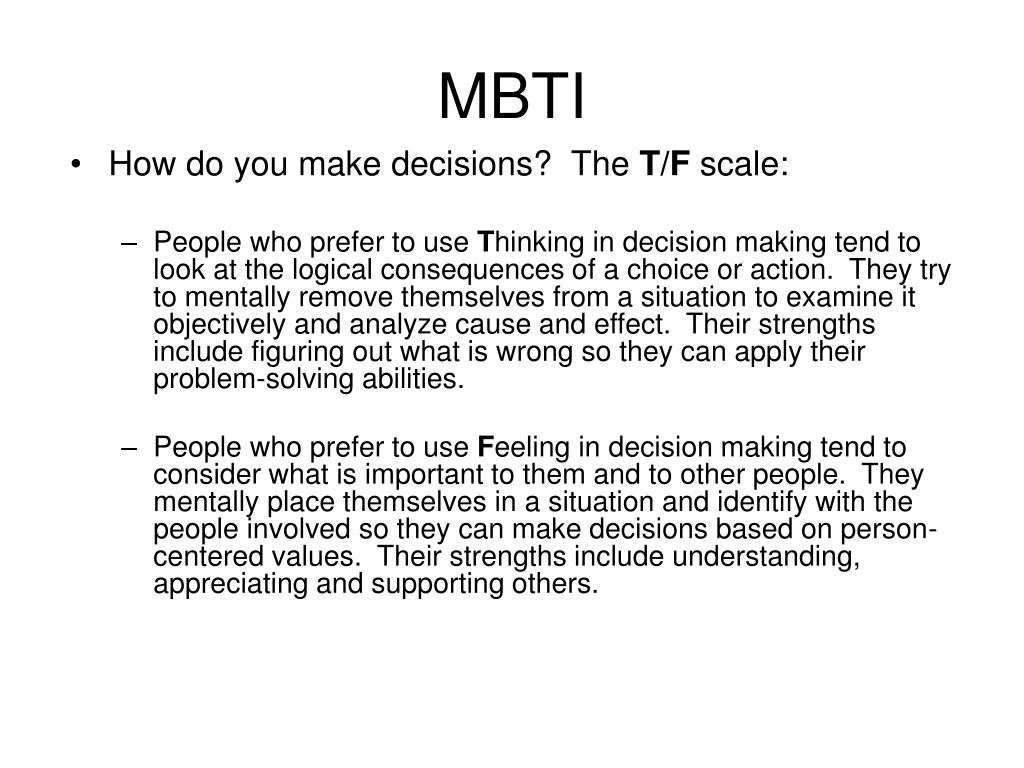 MBTI

• How do you make decisions? The T/F scale:

– People who prefer to use Thinking in decision making tend to look at the logical consequences of a choice or action. They try to mentally remove themselves from a situation to examine it objectively and analyze cause and effect. Their strengths include figuring out what is wrong so they can apply their problem-solving abilities.

– People who prefer to use Feeling in decision making tend to consider what is important to them and to other people. They mentally place themselves in a situation and identify with the people involved so they can make decisions based on person-centered values. Their strengths include understanding, appreciating and supporting others.